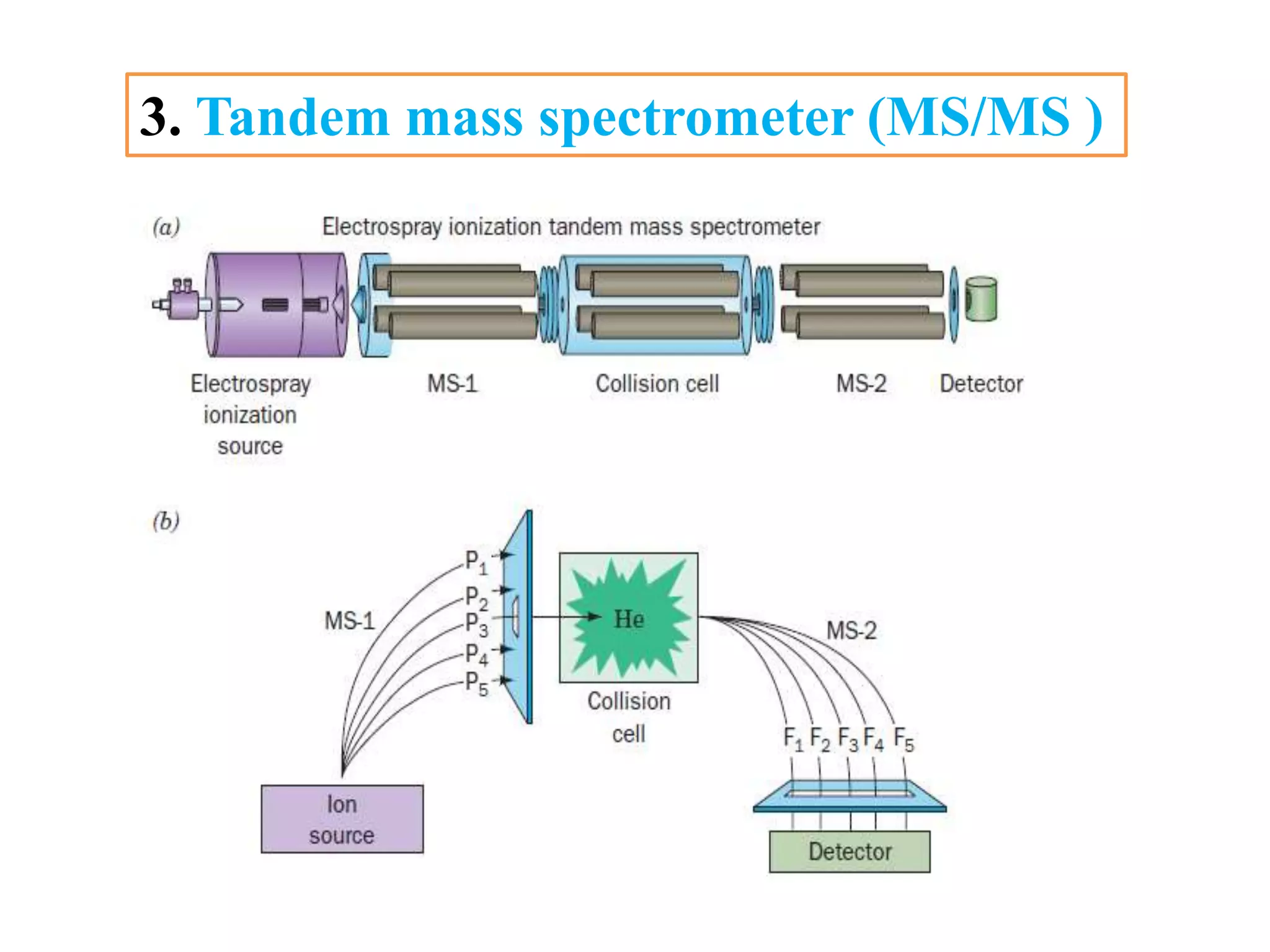 3. Tandem mass spectrometer (MS/MS )

(a) Electrospray ionization tandem mass spectrometer

Electrospray ionization source

MS-1

Collision cell

MS-2

Detector

(b)

MS-1

$P_1$
$P_2$
$P_3$
$P_4$
$P_5$

He

Collision cell

MS-2

$F_1$ $F_2$ $F_3$ $F_4$ $F_5$

Ion source

Detector